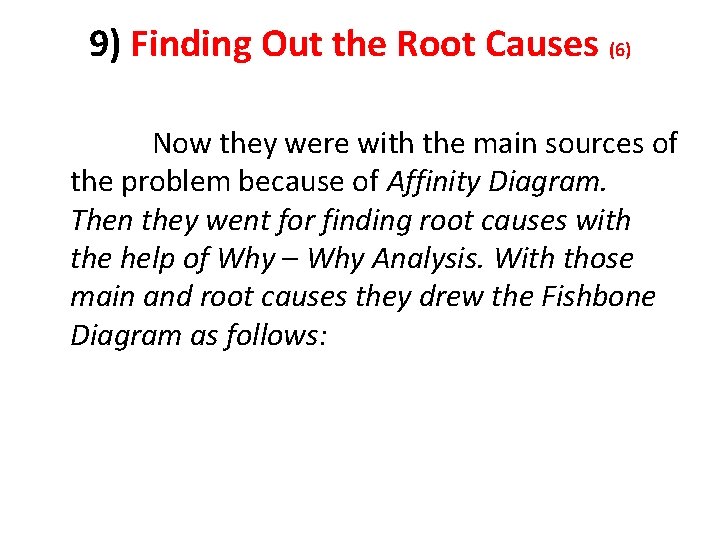 9) Finding Out the Root Causes (6)

Now they were with the main sources of the problem because of Affinity Diagram. Then they went for finding root causes with the help of Why – Why Analysis. With those main and root causes they drew the Fishbone Diagram as follows: